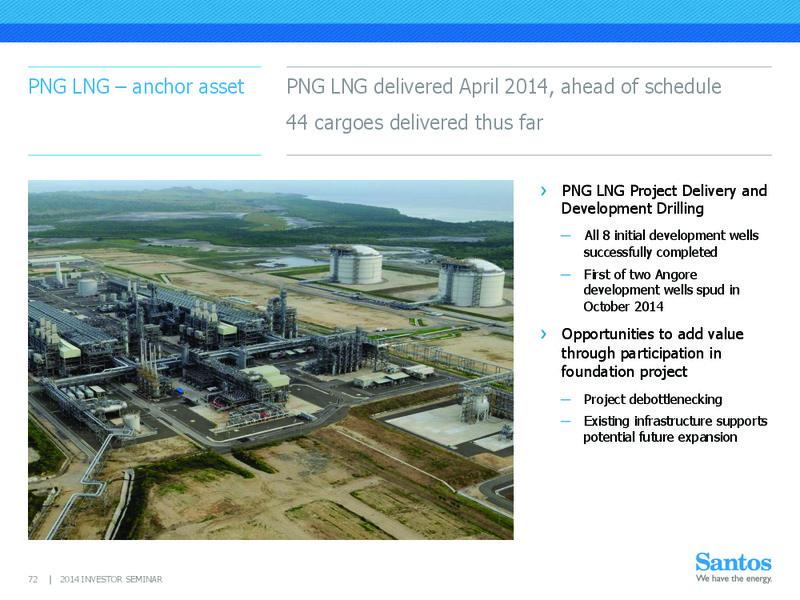 PNG LNG – anchor asset

PNG LNG delivered April 2014, ahead of schedule

44 cargoes delivered thus far

› PNG LNG Project Delivery and Development Drilling

– All 8 initial development wells successfully completed

– First of two Angore development wells spud in October 2014

› Opportunities to add value through participation in foundation project

– Project debottlenecking

– Existing infrastructure supports potential future expansion

72 | 2014 INVESTOR SEMINAR

Santos
We have the energy.